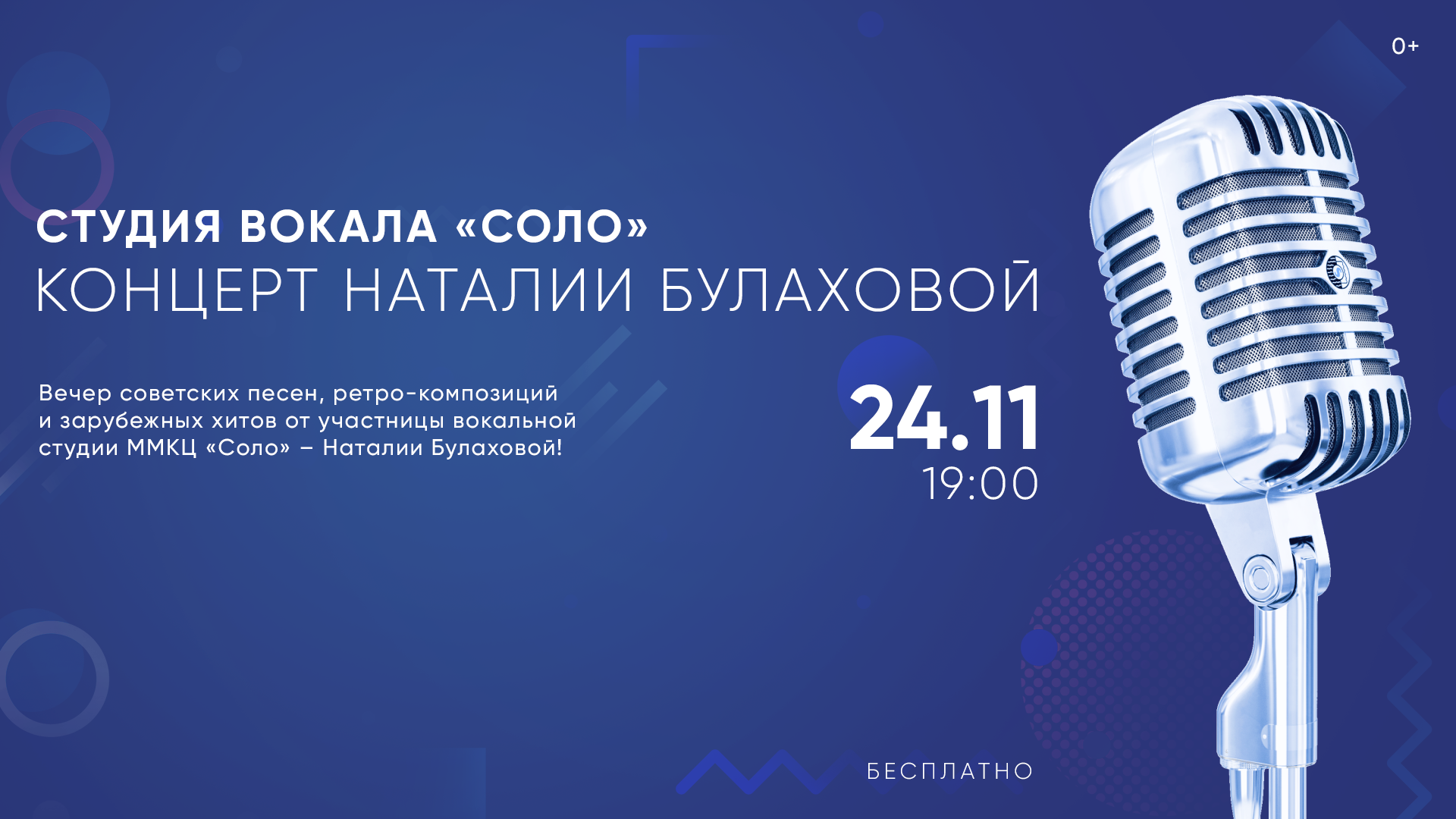 0+

СТУДИЯ ВОКАЛА «СОЛО»
КОНЦЕРТ НАТАЛИИ БУЛАХОВОЙ

Вечер советских песен, ретро-композиций и зарубежных хитов от участницы вокальной студии ММКЦ «Соло» – Наталии Булаховой!

24.11
19:00

БЕСПЛАТНО